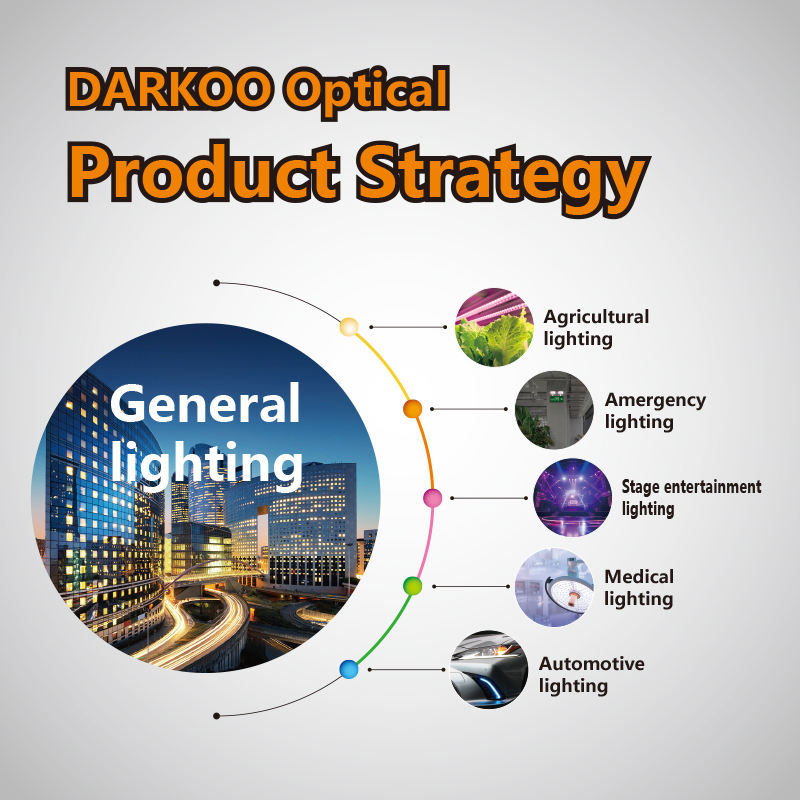 DARKOO Optical
Product Strategy

General lighting

Agricultural lighting

Amergency lighting

Stage entertainment lighting

Medical lighting

Automotive lighting